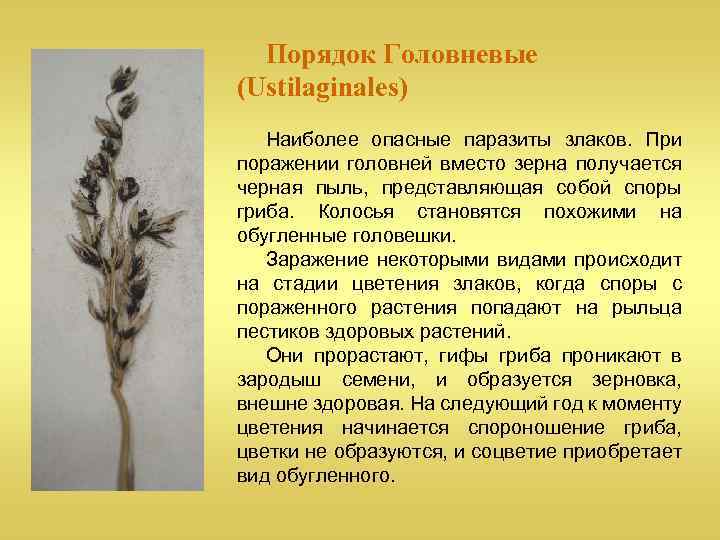 Порядок Головневые (Ustilaginales)

Наиболее опасные паразиты злаков. При поражении головней вместо зерна получается черная пыль, представляющая собой споры гриба. Колосья становятся похожими на обугленные головешки.

Заражение некоторыми видами происходит на стадии цветения злаков, когда споры с пораженного растения попадают на рыльца пестиков здоровых растений.

Они прорастают, гифы гриба проникают в зародыш семени, и образуется зерновка, внешне здоровая. На следующий год к моменту цветения начинается спороношение гриба, цветки не образуются, и соцветие приобретает вид обугленного.